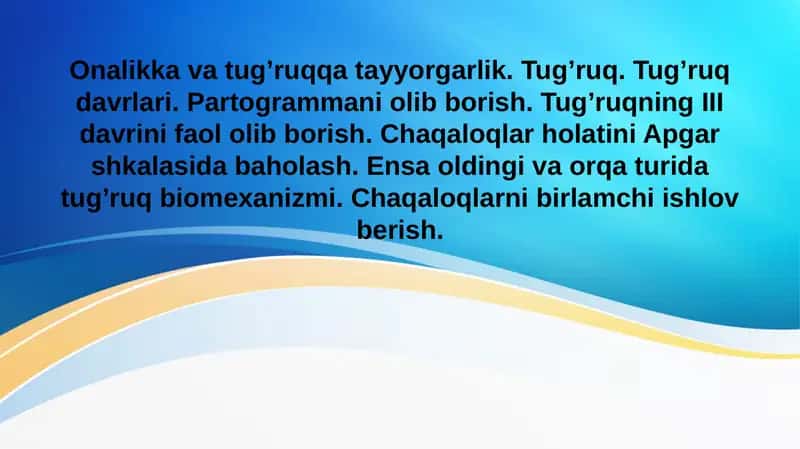 Onalikka va tug’ruqqa tayyorgarlik. Tug’ruq. Tug’ruq davrlari. Partogrammani olib borish. Tug’ruqning III davrini faol olib borish. Chaqaloqlar holatini Apgar shkalasida baholash. Ensa oldingi va orqa turida tug’ruq biomexanizmi. Chaqaloqlarni birlamchi ishlov berish.